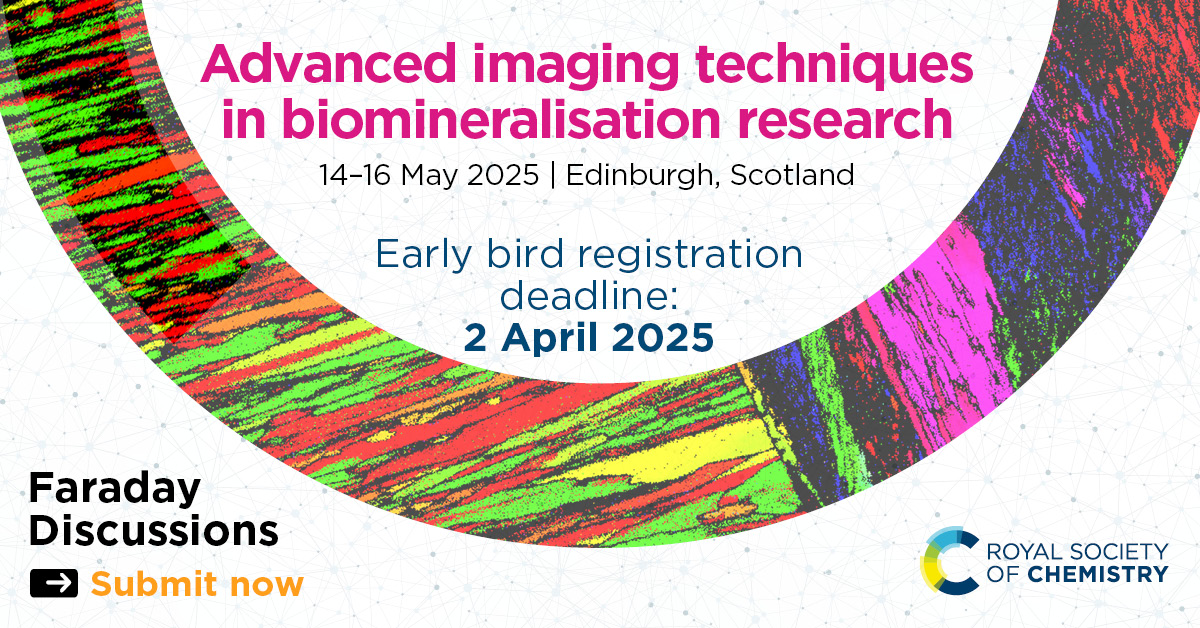 Advanced imaging techniques in biomineralisation research

14–16 May 2025 | Edinburgh, Scotland

Early bird registration deadline:
2 April 2025

Faraday Discussions

Submit now

ROYAL SOCIETY OF CHEMISTRY